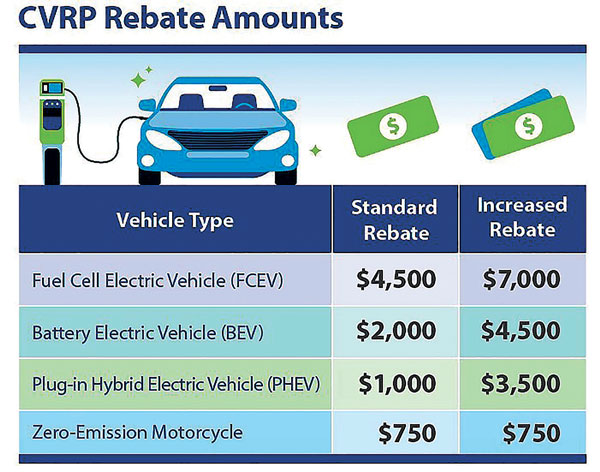 CVRP Rebate Amounts

| Vehicle Type | Standard Rebate | Increased Rebate |
|---|---|---|
| Fuel Cell Electric Vehicle (FCEV) | \$4,500 | \$7,000 |
| Battery Electric Vehicle (BEV) | \$2,000 | \$4,500 |
| Plug-in Hybrid Electric Vehicle (PHEV) | \$1,000 | \$3,500 |
| Zero-Emission Motorcycle | \$750 | \$750 |